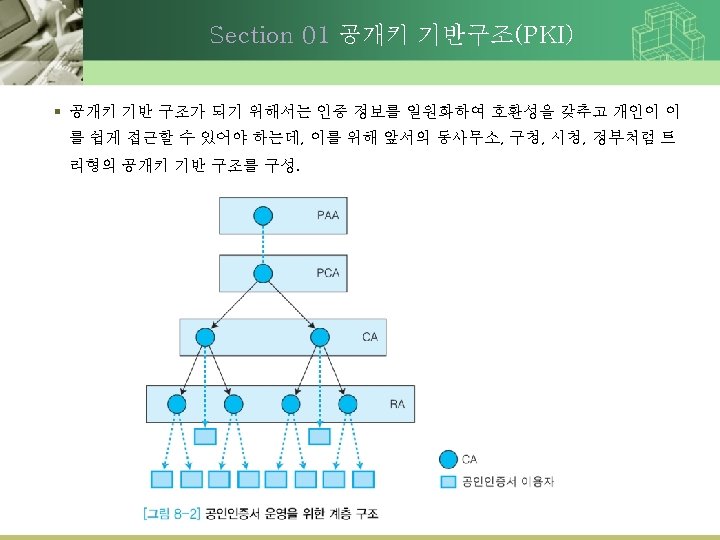 Section 01 공개키 기반구조(PKI)

▪ 공개키 기반 구조가 되기 위해서는 인증 정보를 일원화하여 호환성을 갖추고 개인이 이를 쉽게 접근할 수 있어야 하는데, 이를 위해 앞서의 동사무소, 구청, 시청, 정부처럼 트리형의 공개키 기반 구조를 구성.

PAA

PCA

CA

RA

CA

공인인증서 이용자

[그림 8-2] 공인인증서 운영을 위한 계층 구조